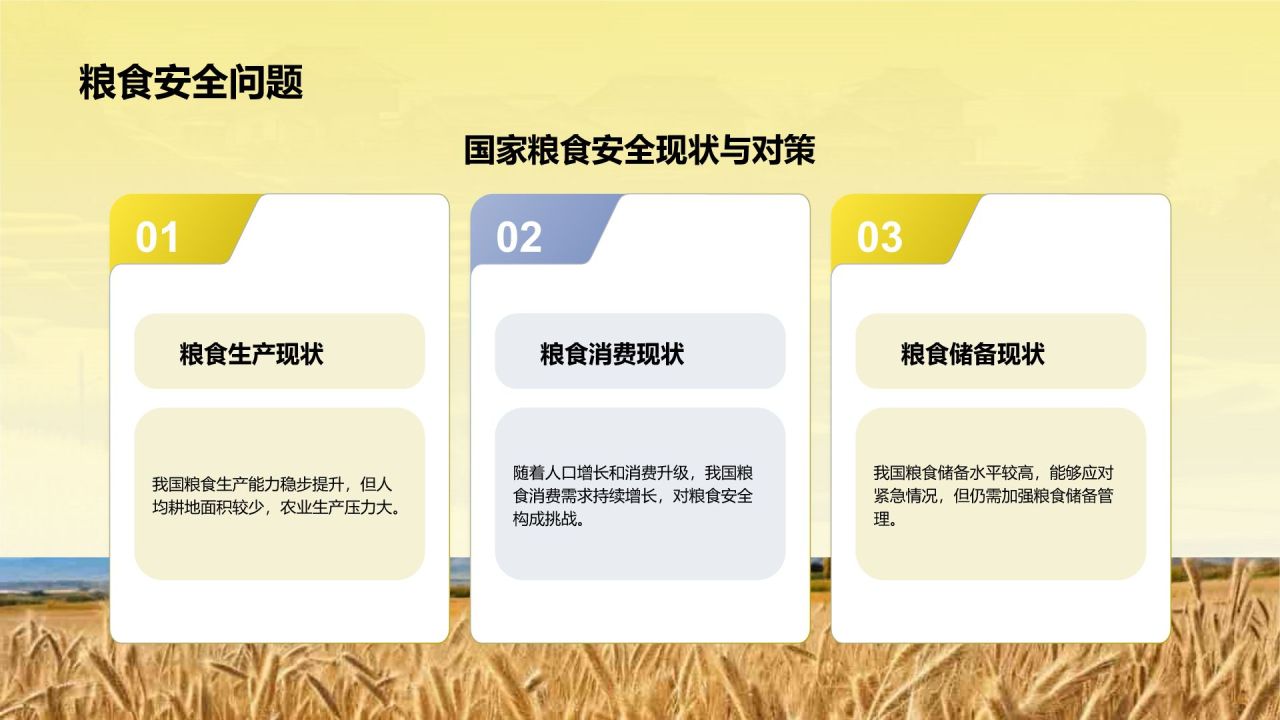 粮食安全问题

国家粮食安全现状与对策

01

粮食生产现状

我国粮食生产能力稳步提升，但人均耕地面积较少，农业生产压力大。

02

粮食消费现状

随着人口增长和消费升级，我国粮食消费需求持续增长，对粮食安全构成挑战。

03

粮食储备现状

我国粮食储备水平较高，能够应对紧急情况，但仍需加强粮食储备管理。